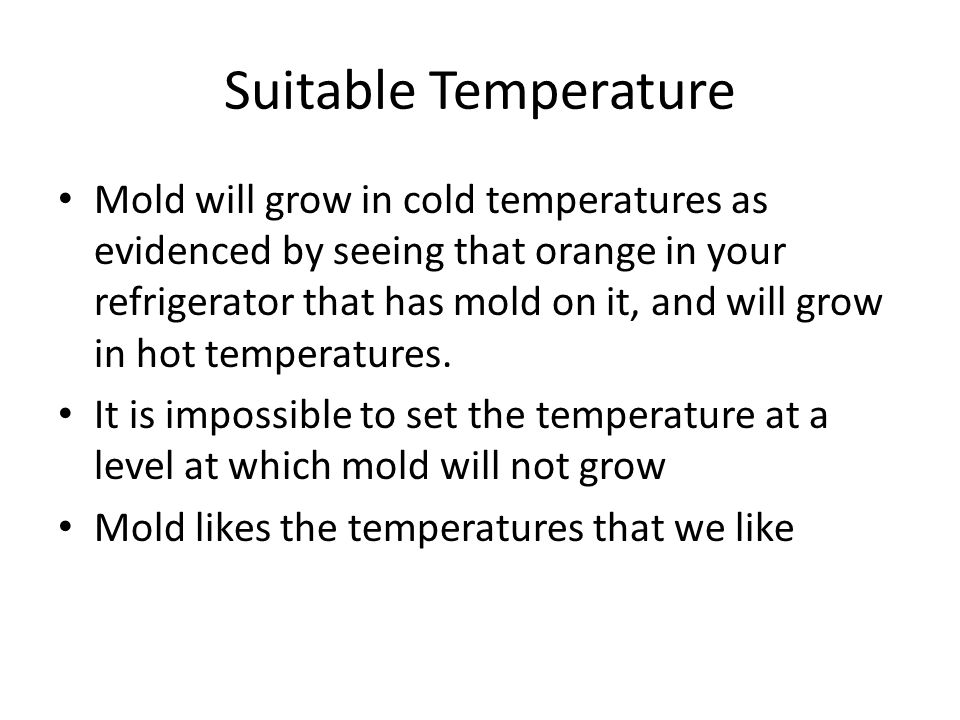 Suitable Temperature

• Mold will grow in cold temperatures as evidenced by seeing that orange in your refrigerator that has mold on it, and will grow in hot temperatures.

• It is impossible to set the temperature at a level at which mold will not grow

• Mold likes the temperatures that we like